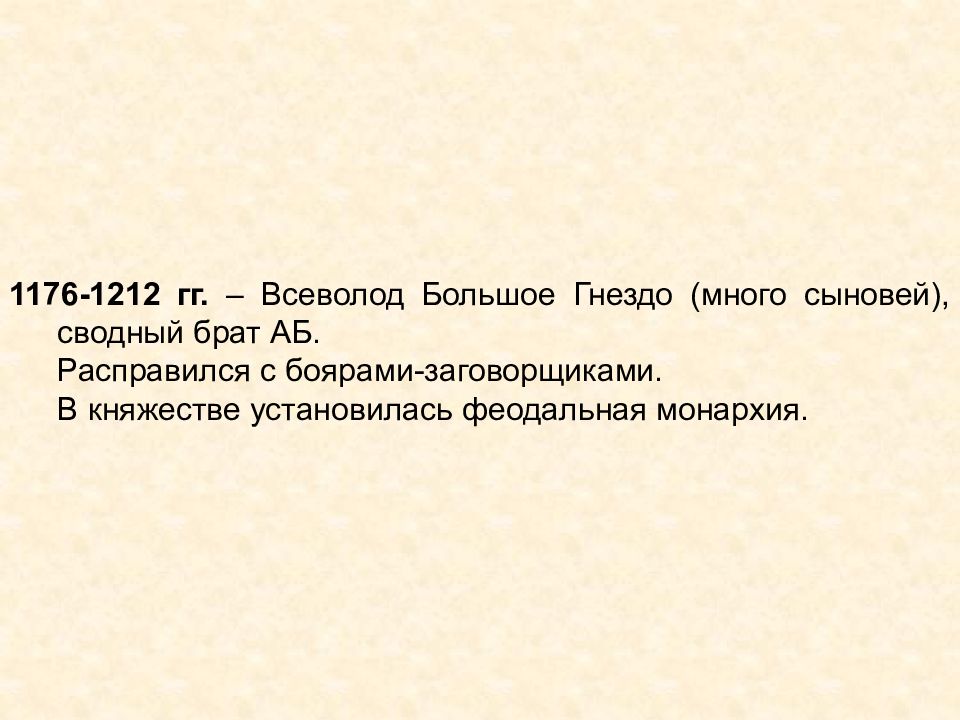 1176-1212 гг. – Всеволод Большое Гнездо (много сыновей), сводный брат АБ.
Расправился с боярами-заговорщиками.
В княжестве установилась феодальная монархия.